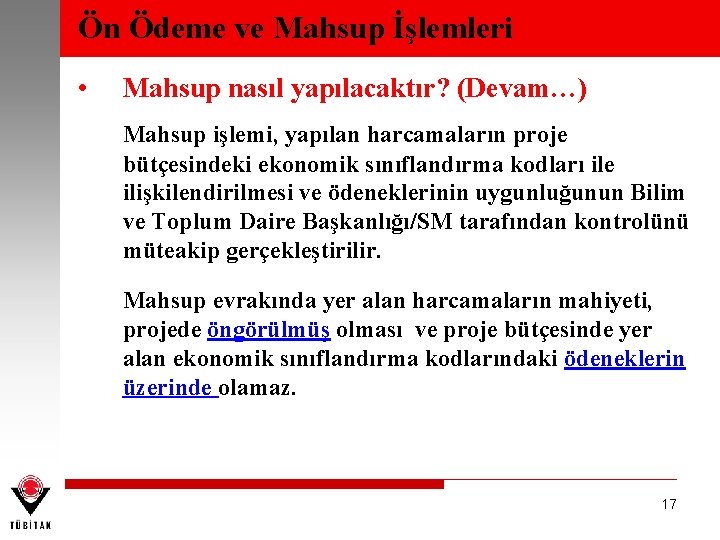 Ön Ödeme ve Mahsup İşlemleri

• Mahsup nasıl yapılacaktır? (Devam…)

Mahsup işlemi, yapılan harcamaların proje bütçesindeki ekonomik sınıflandırma kodları ile ilişkilendirilmesi ve ödeneklerinin uygunluğunun Bilim ve Toplum Daire Başkanlığı/SM tarafından kontrolünü müteakip gerçekleştirilir.

Mahsup evrakında yer alan harcamaların mahiyeti, projede öngörülmüş olması ve proje bütçesinde yer alan ekonomik sınıflandırma kodlarındaki ödeneklerin üzerinde olamaz.

TÜBİTAK

17